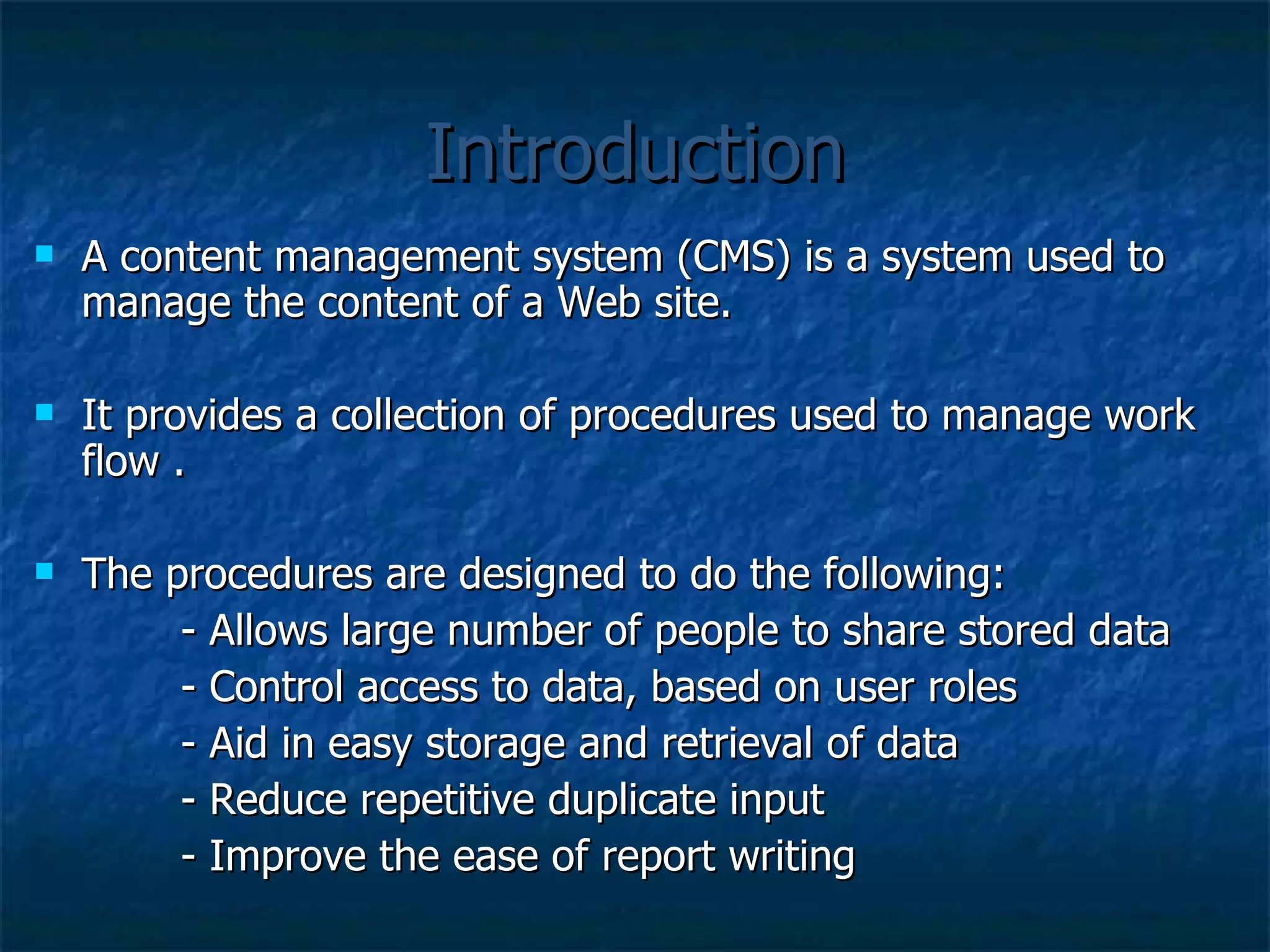 Introduction

A content management system (CMS) is a system used to manage the content of a Web site.

It provides a collection of procedures used to manage work flow .

The procedures are designed to do the following:
- Allows large number of people to share stored data
- Control access to data, based on user roles
- Aid in easy storage and retrieval of data
- Reduce repetitive duplicate input
- Improve the ease of report writing